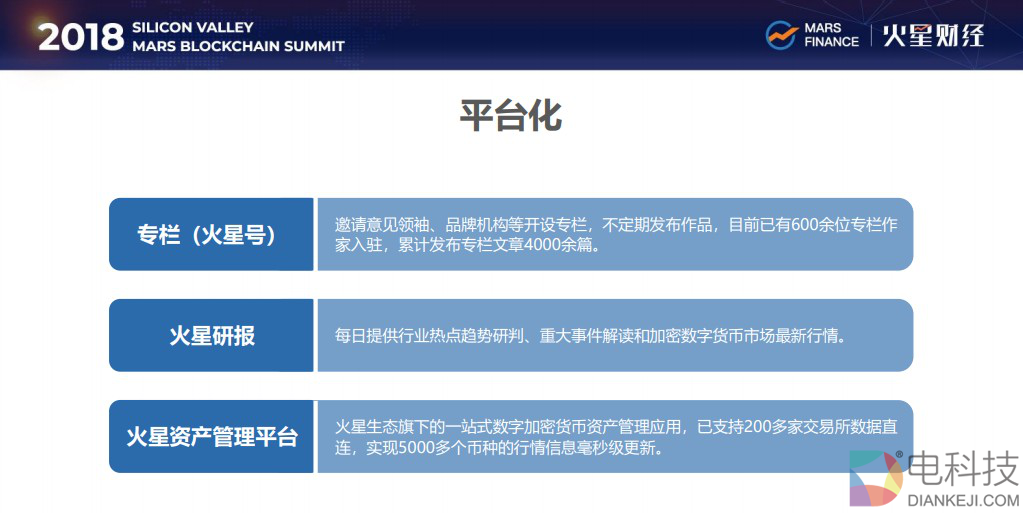 2018 SILICON VALLEY MARS BLOCKCHAIN SUMMIT

MARS FINANCE 火星财经

平台化

专栏（火星号）

邀请意见领袖、品牌机构等开设专栏，不定期发布作品，目前已有600余位专栏作家入驻，累计发布专栏文章4000余篇。

火星研报

每日提供行业热点趋势研判、重大事件解读和加密数字货币市场最新行情。

火星资产管理平台

火星生态旗下的一站式数字加密货币资产管理应用，已支持200多家交易所数据直连，实现5000多个币种的行情信息毫秒级更新。

电科技
DIANKEJI.COM